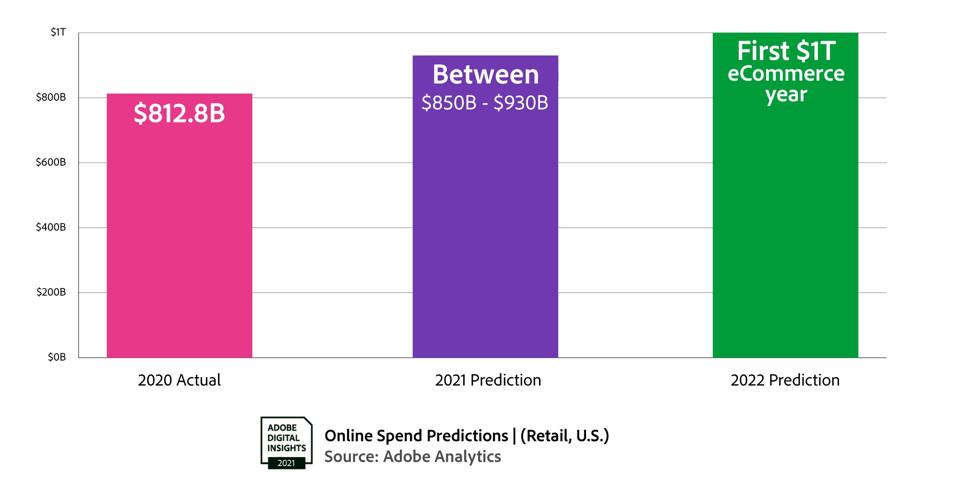 \$1T

\$800B

\$600B

\$400B

\$200B

\$0B

\$812.8B

Between
\$850B - \$930B

First \$1T
eCommerce
year

2020 Actual

2021 Prediction

2022 Prediction

ADOBE
DIGITAL
INSIGHTS
2021

Online Spend Predictions | (Retail, U.S.)
Source: Adobe Analytics